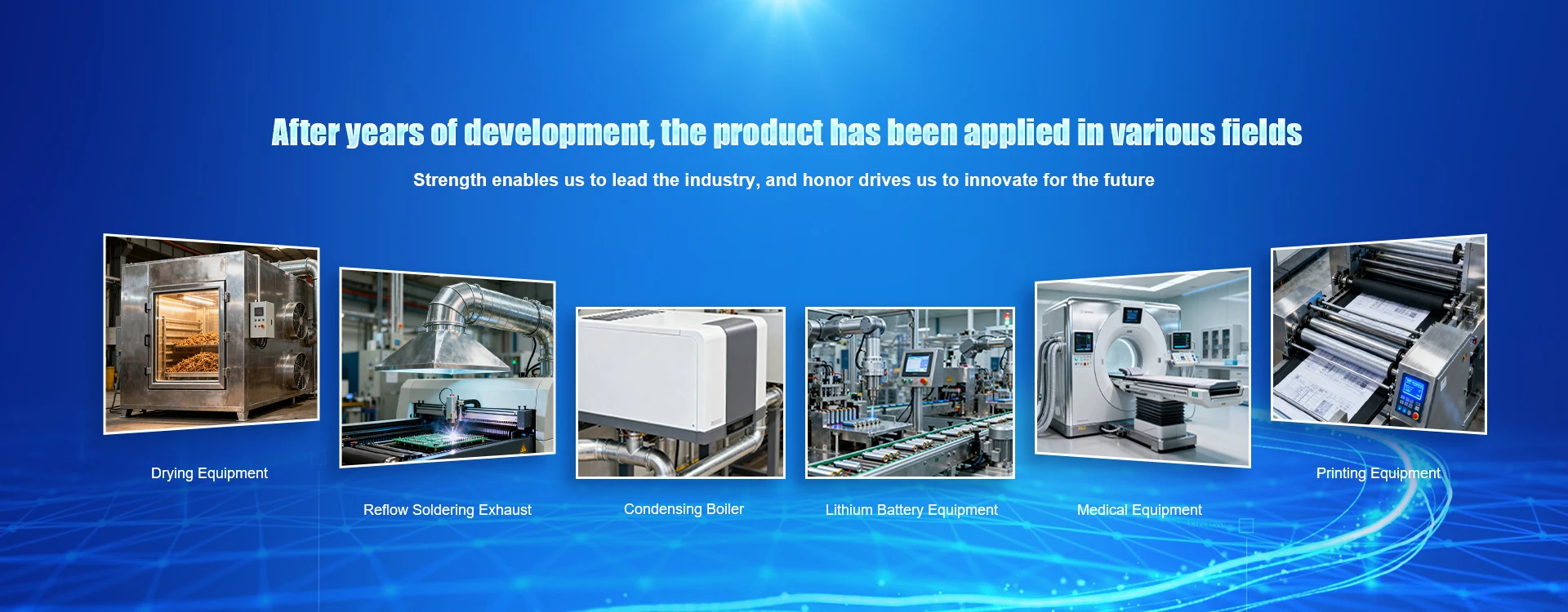 After years of development, the product has been applied in various fields

Strength enables us to lead the industry, and honor drives us to innovate for the future

Drying Equipment

Reflow Soldering Exhaust

Condensing Boiler

Lithium Battery Equipment

Medical Equipment

Printing Equipment